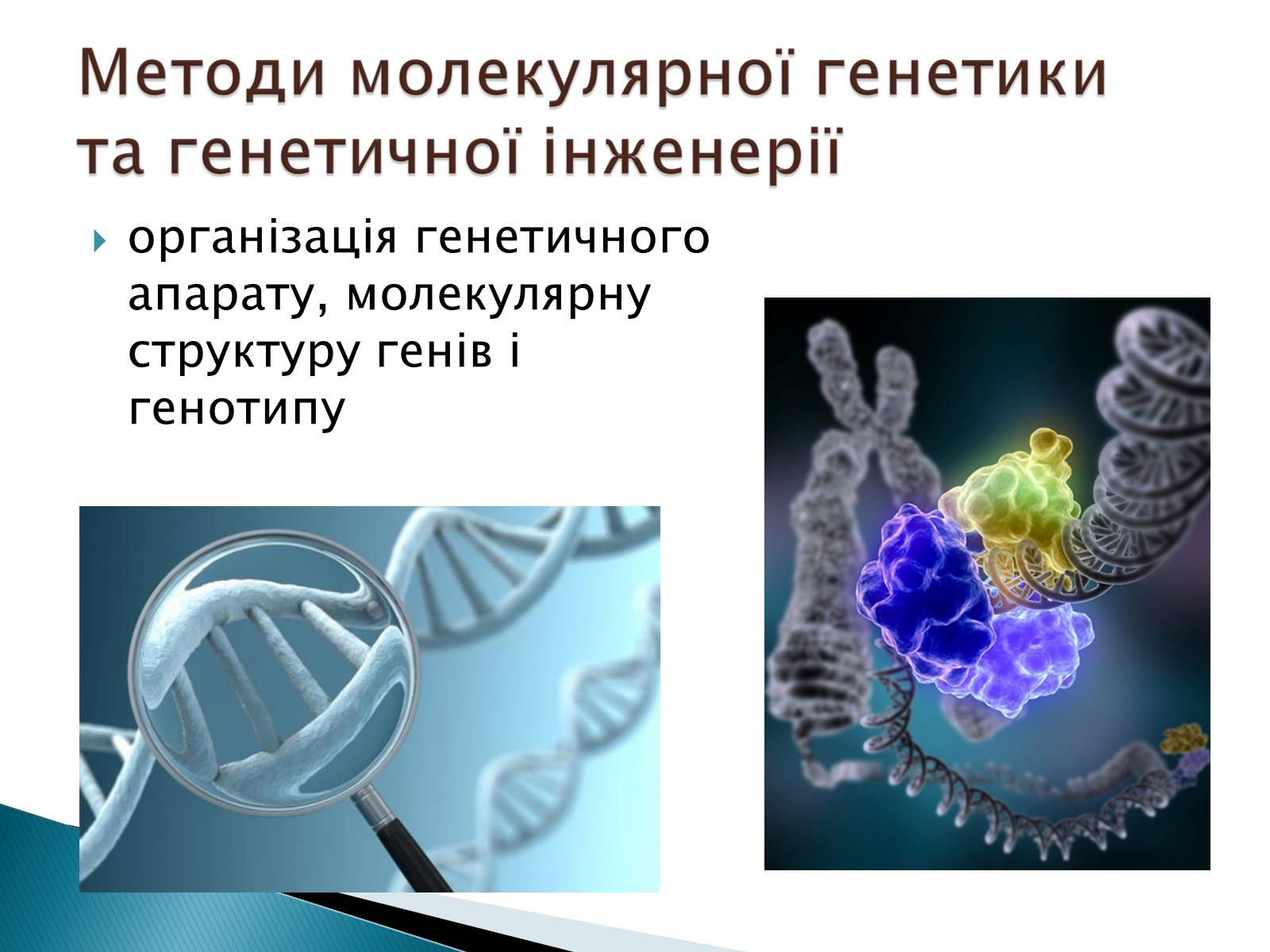 Методи молекулярної генетики та генетичної інженерії

організація генетичного апарату, молекулярну структуру генів і генотипу